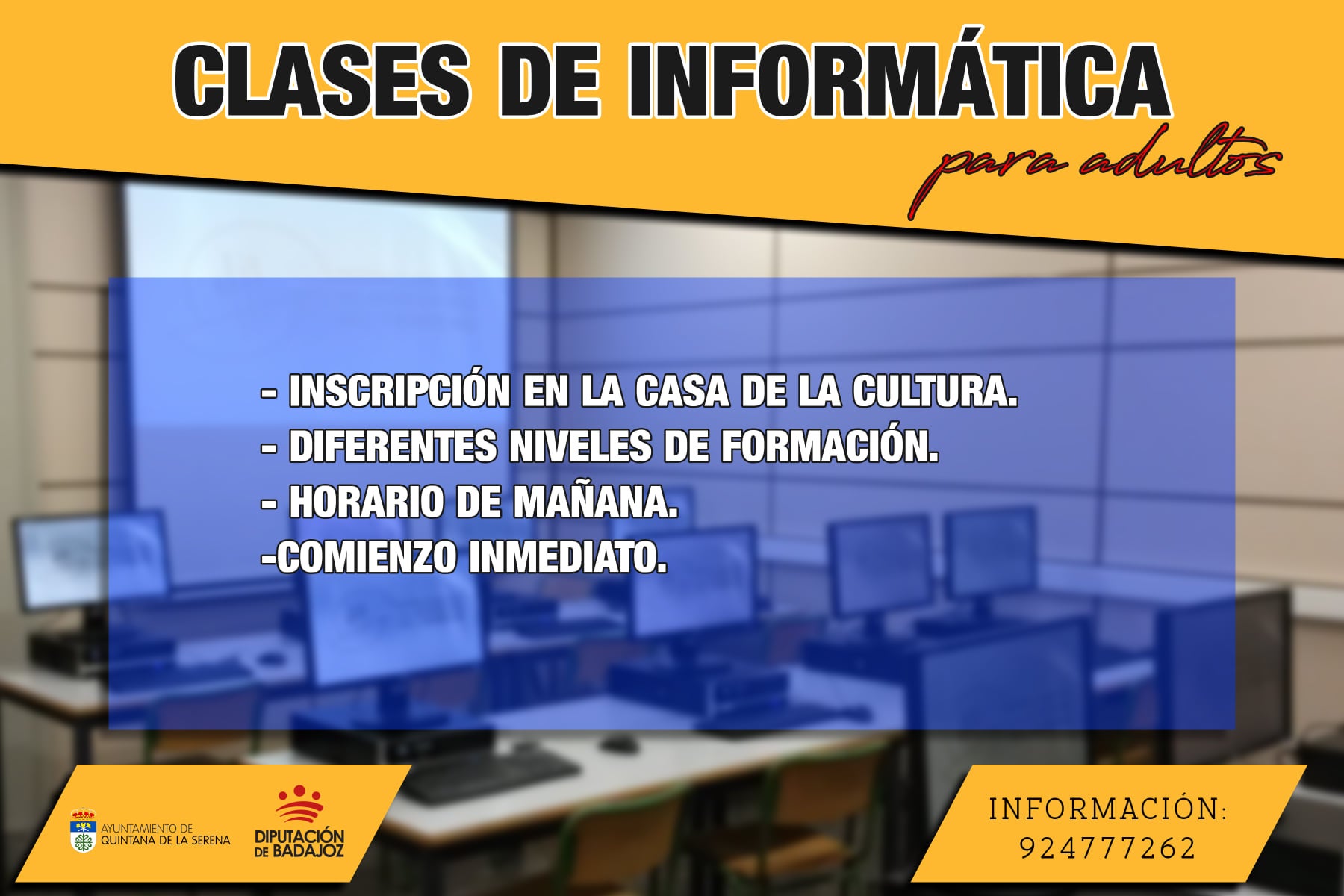 CLASES DE INFORMÁTICA

para adultos

- INSCRIPCIÓN EN LA CASA DE LA CULTURA.
- DIFERENTES NIVELES DE FORMACIÓN.
- HORARIO DE MAÑANA.
-COMIENZO INMEDIATO.

AYUNTAMIENTO DE QUINTANA DE LA SERENA

DIPUTACIÓN DE BADAJOZ

INFORMACIÓN:
924777262